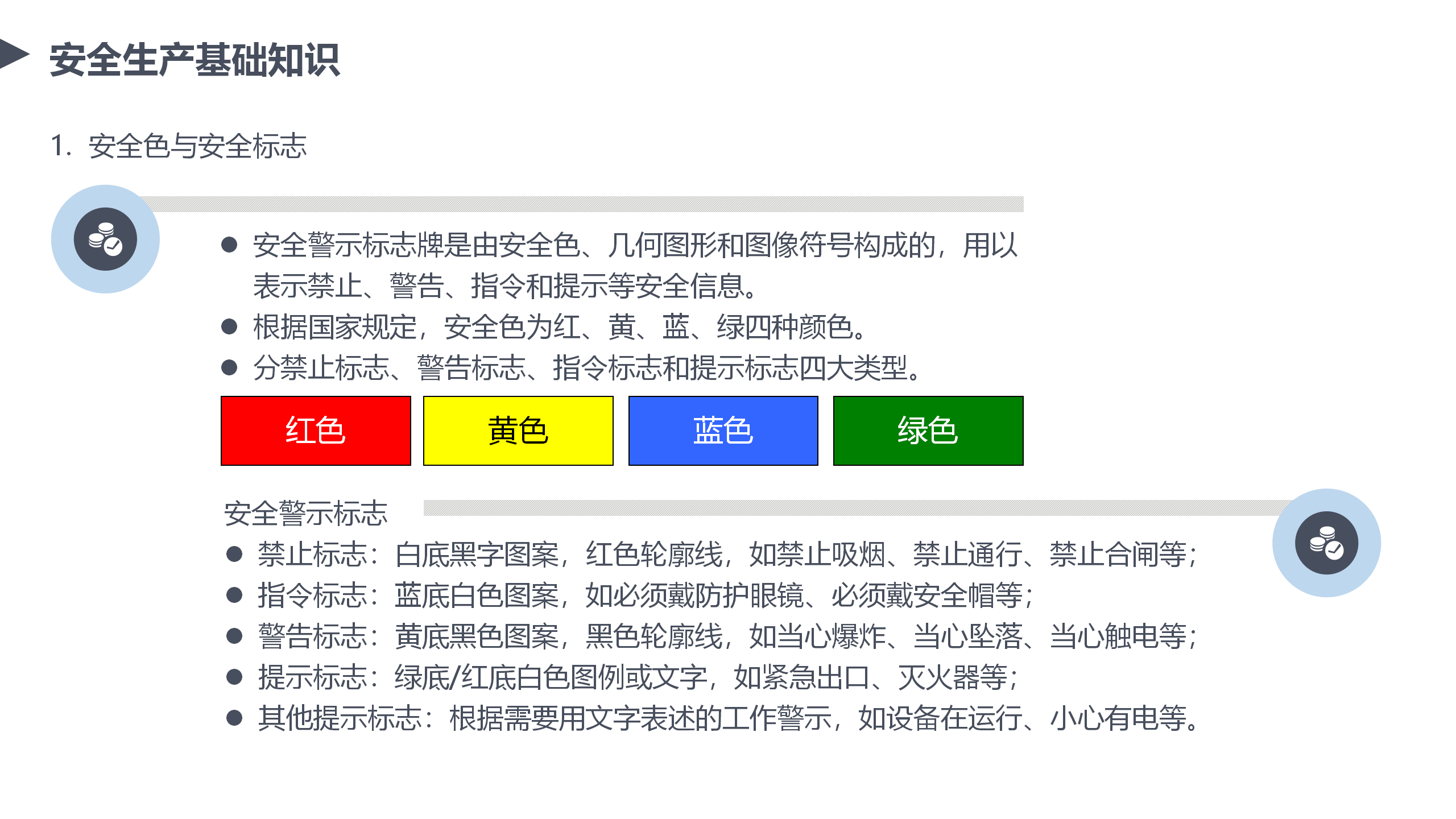 安全生产基础知识

1. 安全色与安全标志

● 安全警示标志牌是由安全色、几何图形和图像符号构成的，用以表示禁止、警告、指令和提示等安全信息。
● 根据国家规定，安全色为红、黄、蓝、绿四种颜色。
● 分禁止标志、警告标志、指令标志和提示标志四大类型。

红色 黄色 蓝色 绿色

安全警示标志
● 禁止标志：白底黑字图案，红色轮廓线，如禁止吸烟、禁止通行、禁止合闸等；
● 指令标志：蓝底白色图案，如必须戴防护眼镜、必须戴安全帽等；
● 警告标志：黄底黑色图案，黑色轮廓线，如当心爆炸、当心坠落、当心触电等；
● 提示标志：绿底/红底白色图例或文字，如紧急出口、灭火器等；
● 其他提示标志：根据需要用文字表述的工作警示，如设备在运行、小心有电等。